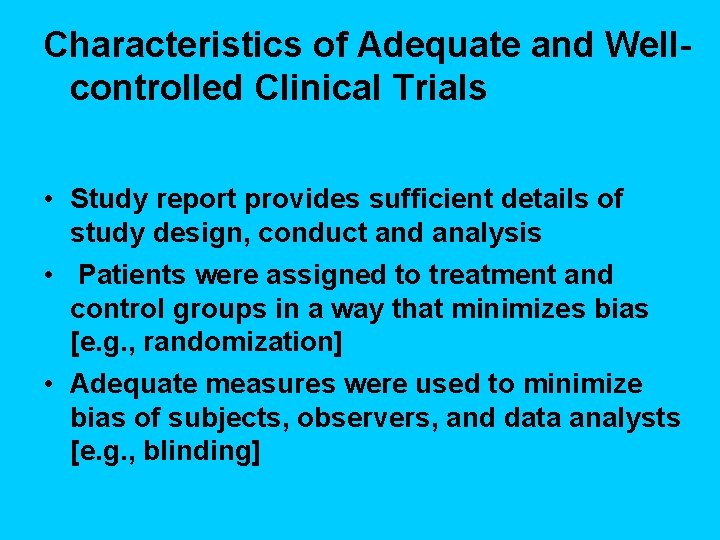 Characteristics of Adequate and Well-controlled Clinical Trials

• Study report provides sufficient details of study design, conduct and analysis
• Patients were assigned to treatment and control groups in a way that minimizes bias [e.g., randomization]
• Adequate measures were used to minimize bias of subjects, observers, and data analysts [e.g., blinding]